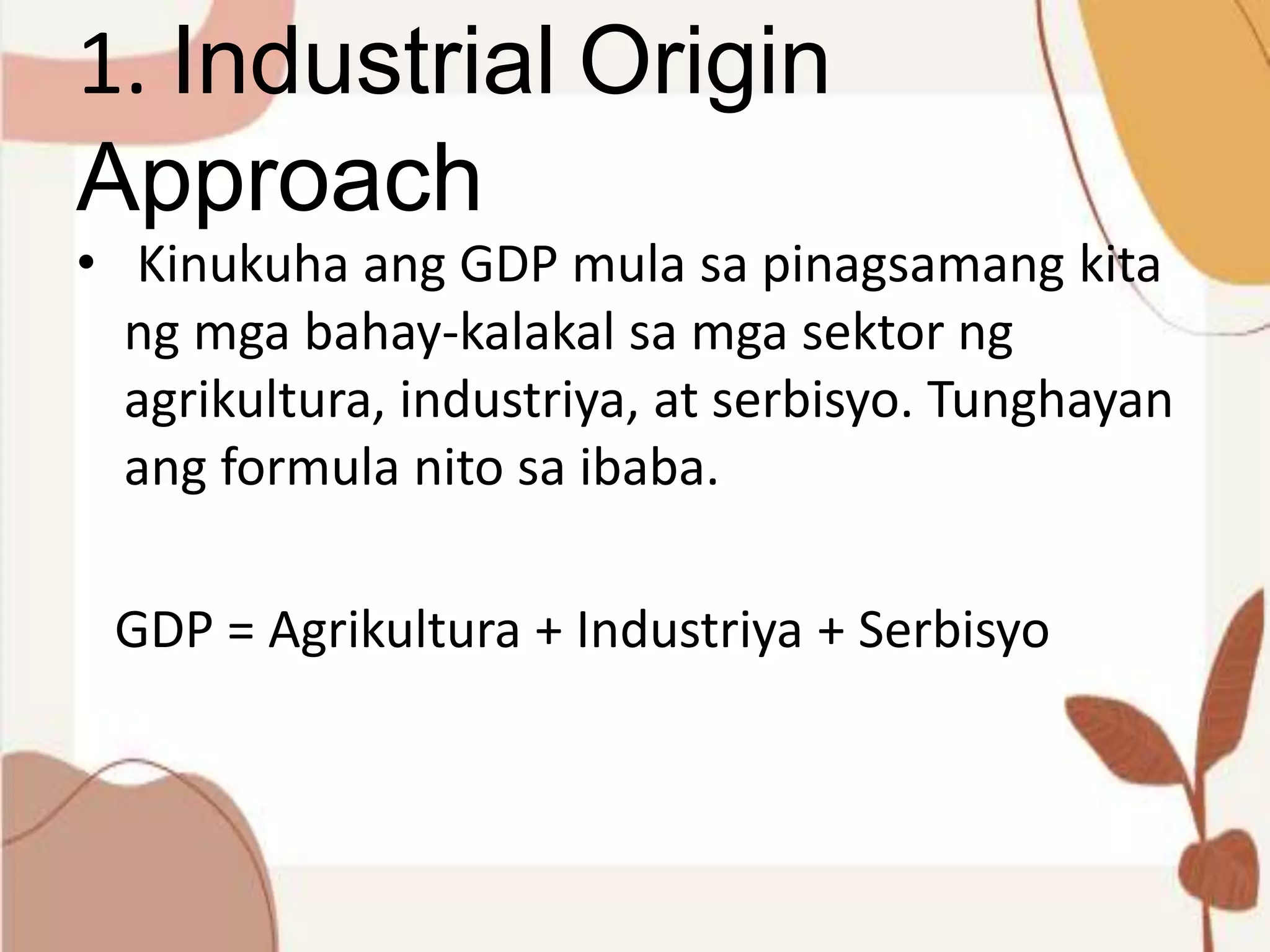 1. Industrial Origin Approach

• Kinukuha ang GDP mula sa pinagsamang kita ng mga bahay-kalakal sa mga sektor ng agrikultura, industriya, at serbisyo. Tunghayan ang formula nito sa ibaba.

GDP = Agrikultura + Industriya + Serbisyo